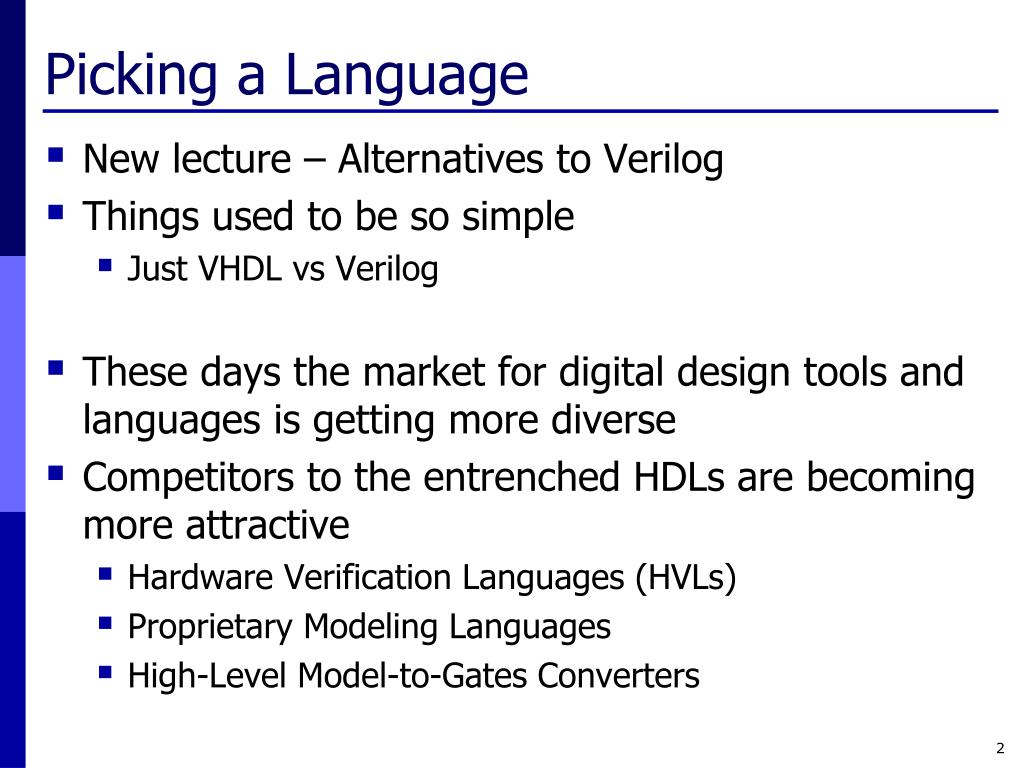 Picking a Language

- New lecture – Alternatives to Verilog
- Things used to be so simple
  - Just VHDL vs Verilog

- These days the market for digital design tools and languages is getting more diverse
- Competitors to the entrenched HDLs are becoming more attractive
  - Hardware Verification Languages (HVLs)
  - Proprietary Modeling Languages
  - High-Level Model-to-Gates Converters

2